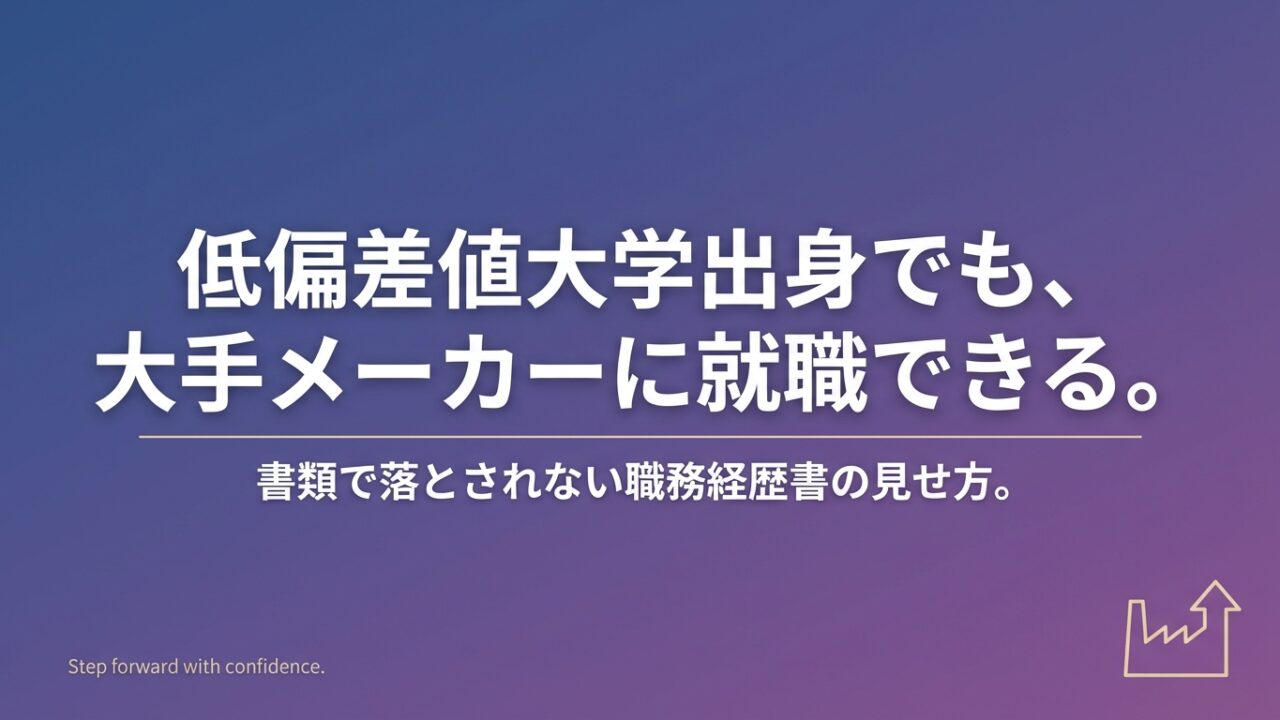 低偏差値大学出身でも、
大手メーカーに就職できる。

書類で落とされない職務経歴書の見せ方。

Step forward with confidence.